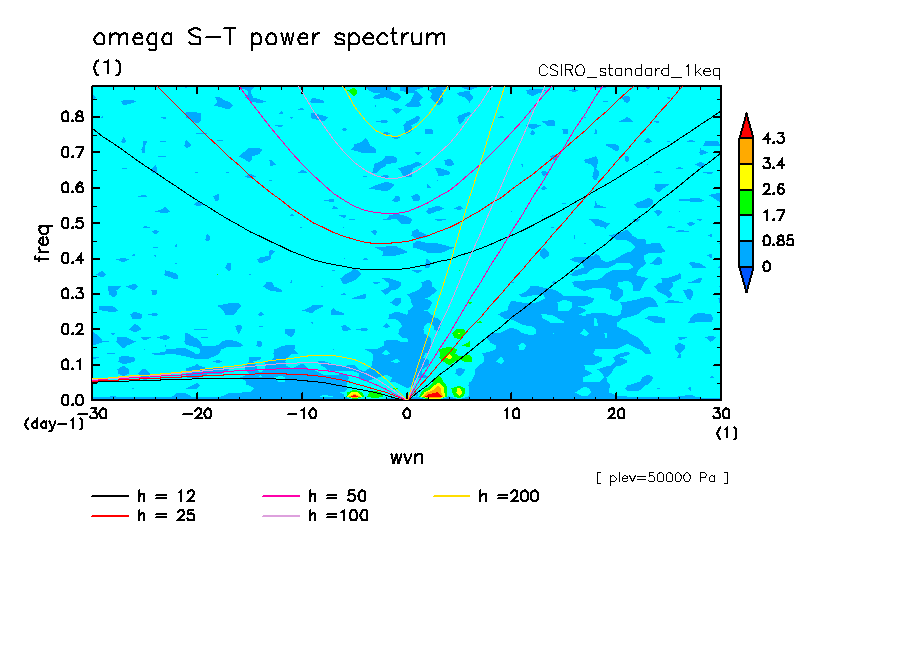 omega S-T power spectrum

(1)

CSIRO_standard_1keq

freq

0.8
0.7
0.6
0.5
0.4
0.3
0.2
0.1
0.0

(day-1)

-30 -20 -10 0 10 20 30

(1)

wvn

4.3
3.4
2.6
1.7
0.85
0

[ plev=50000 Pa ]

h = 12
h = 25
h = 50
h =100
h =200